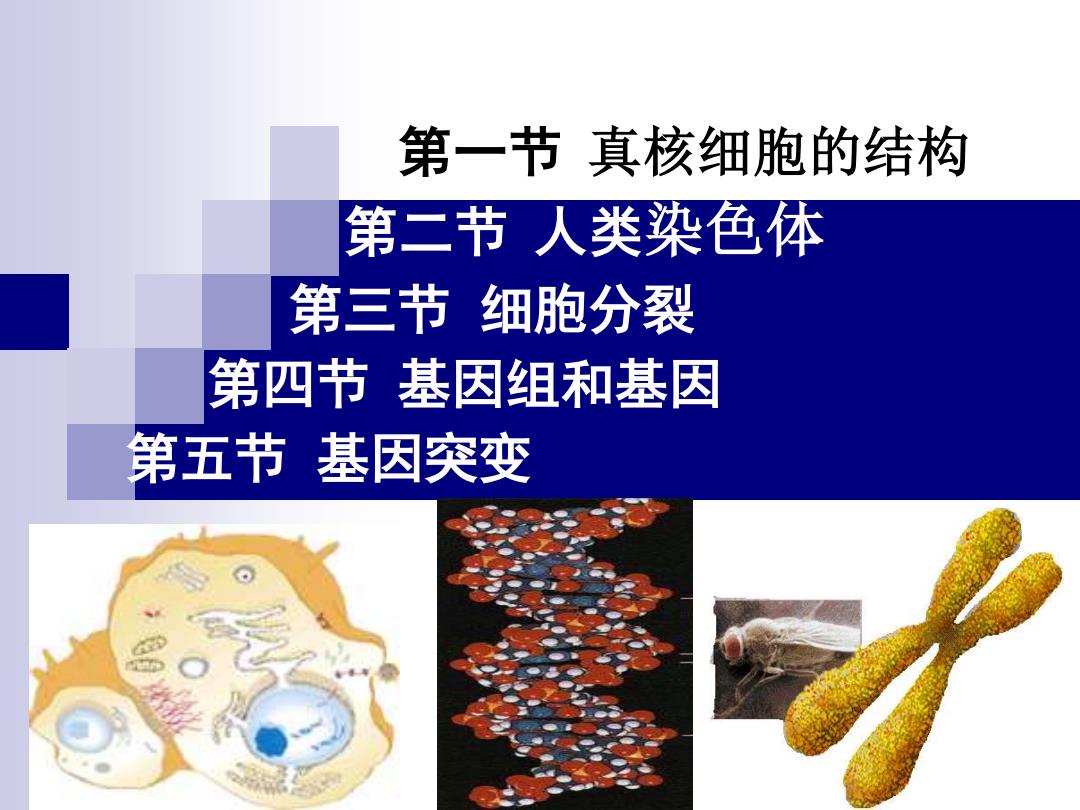 第一节 真核细胞的结构

第二节 人类染色体

第三节 细胞分裂

第四节 基因组和基因

第五节 基因突变